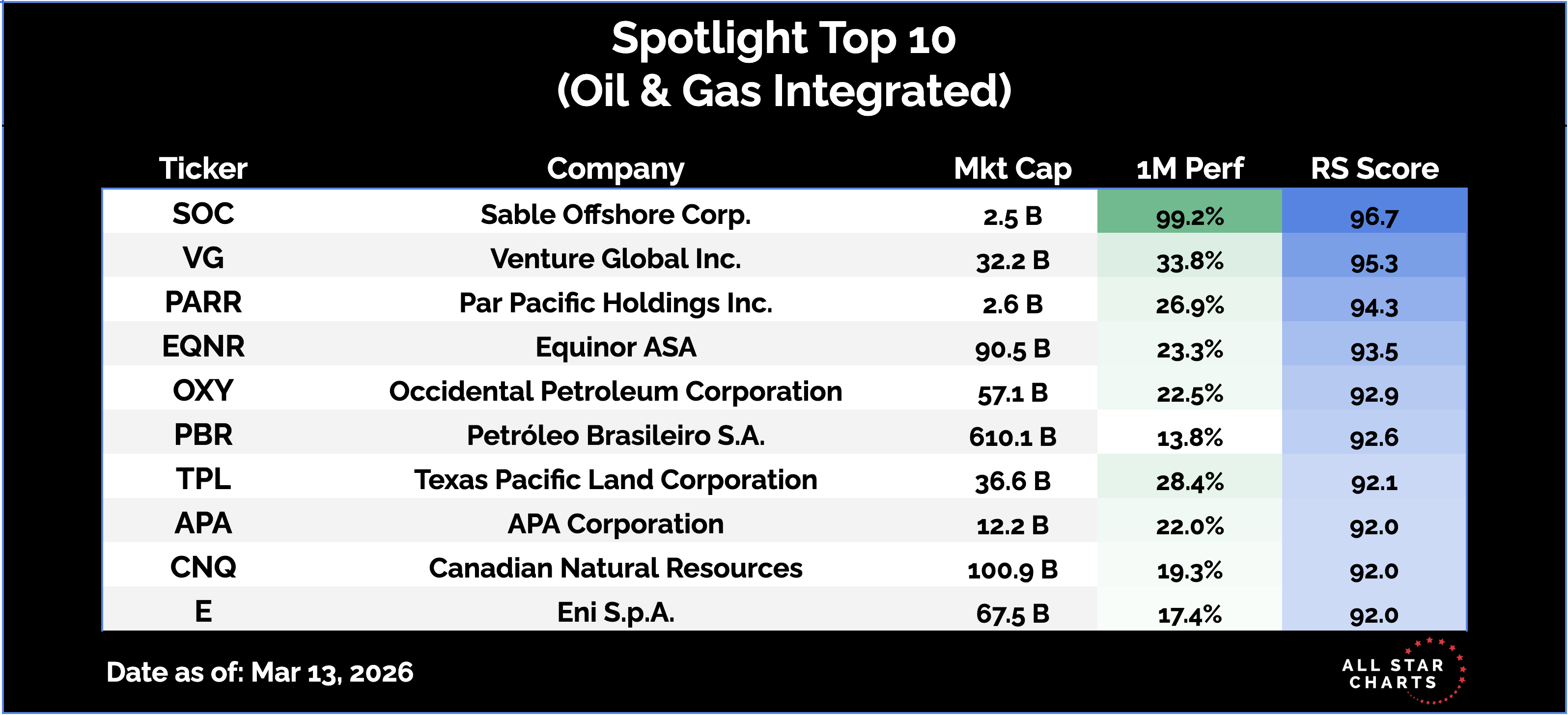 Spotlight Top 10
(Oil & Gas Integrated)

| Ticker | Company | Mkt Cap | 1M Perf | RS Score |
|---|---|---|---|---|
| SOC | Sable Offshore Corp. | 2.5 B | 99.2% | 96.7 |
| VG | Venture Global Inc. | 32.2 B | 33.8% | 95.3 |
| PARR | Par Pacific Holdings Inc. | 2.6 B | 26.9% | 94.3 |
| EQNR | Equinor ASA | 90.5 B | 23.3% | 93.5 |
| OXY | Occidental Petroleum Corporation | 57.1 B | 22.5% | 92.9 |
| PBR | Petróleo Brasileiro S.A. | 610.1 B | 13.8% | 92.6 |
| TPL | Texas Pacific Land Corporation | 36.6 B | 28.4% | 92.1 |
| APA | APA Corporation | 12.2 B | 22.0% | 92.0 |
| CNQ | Canadian Natural Resources | 100.9 B | 19.3% | 92.0 |
| E | Eni S.p.A. | 67.5 B | 17.4% | 92.0 |

Date as of: Mar 13, 2026

ALL STAR CHARTS